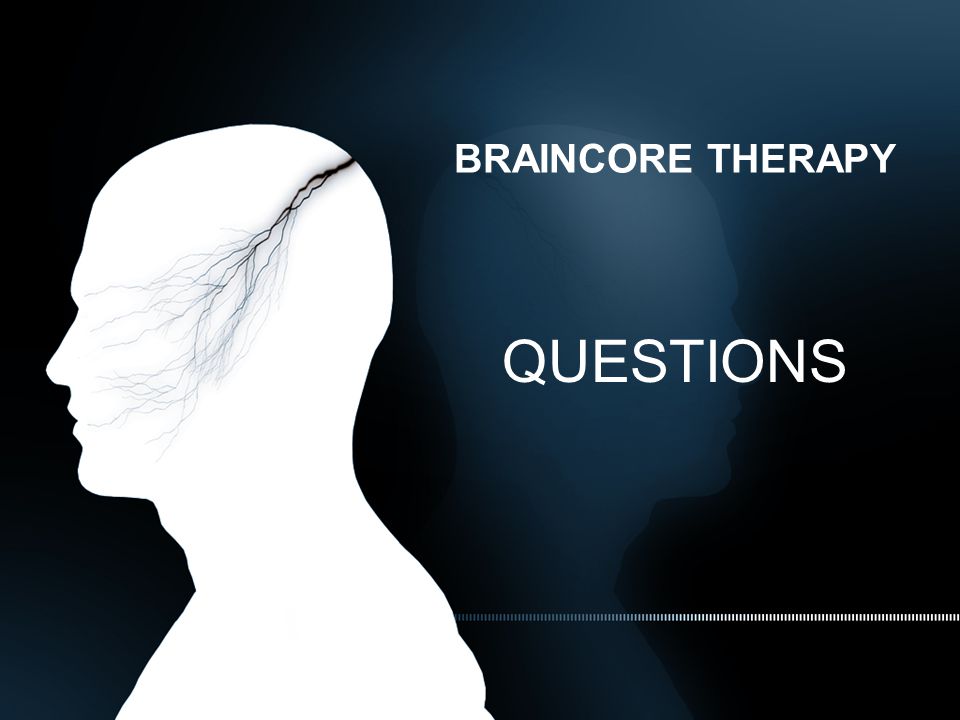 BRAINCORE THERAPY

QUESTIONS